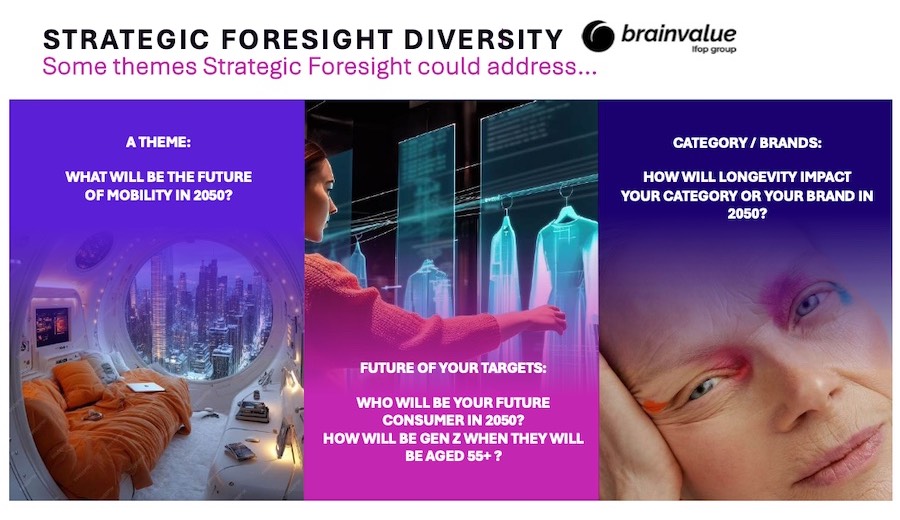 STRATEGIC FORESIGHT DIVERSITY

brainvalue
Ifop group

Some themes Strategic Foresight could address...

A THEME:

WHAT WILL BE THE FUTURE OF MOBILITY IN 2050?

FUTURE OF YOUR TARGETS:

WHO WILL BE YOUR FUTURE CONSUMER IN 2050?
HOW WILL BE GEN Z WHEN THEY WILL BE AGED 55+ ?

CATEGORY / BRANDS:

HOW WILL LONGEVITY IMPACT YOUR CATEGORY OR YOUR BRAND IN 2050?